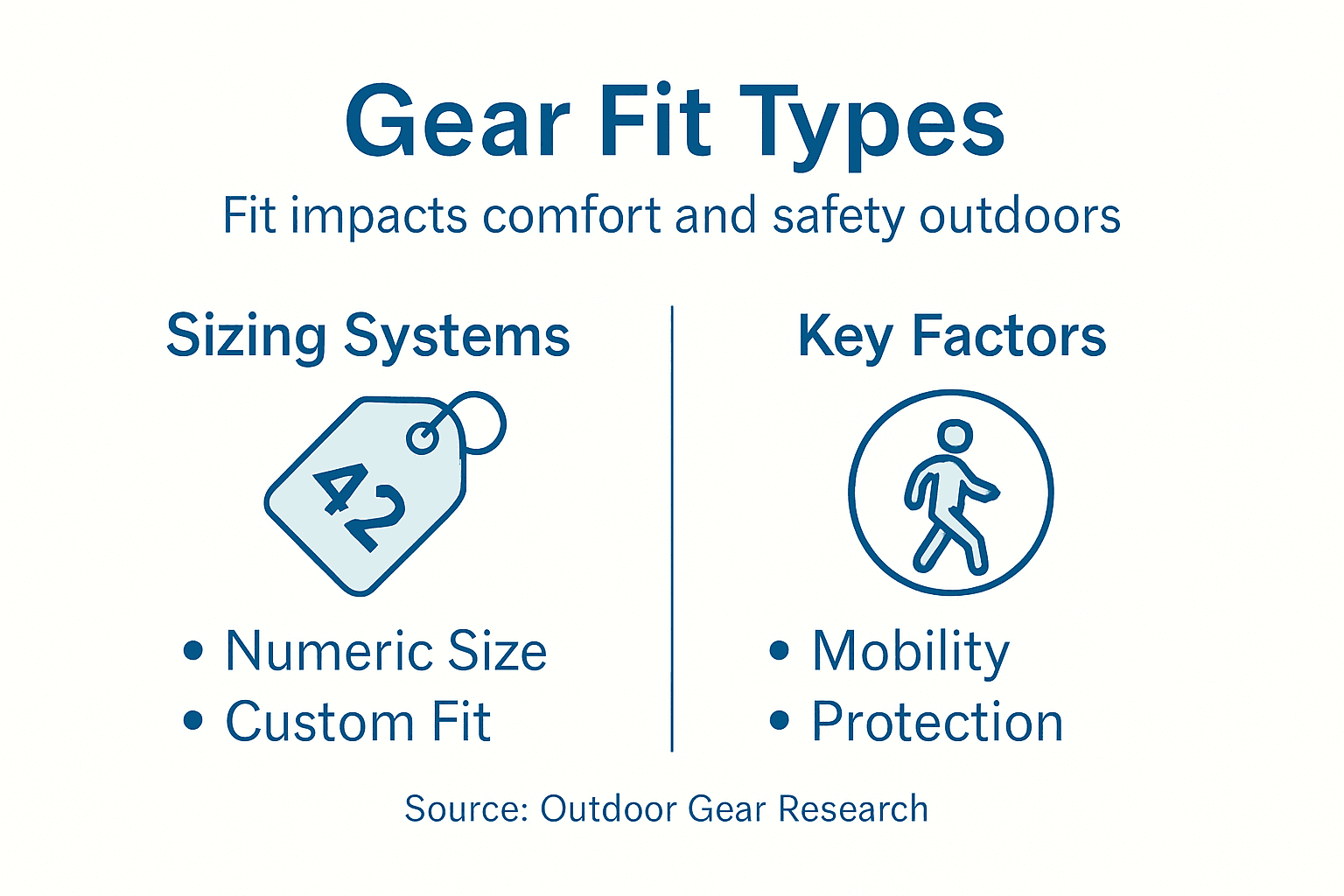 Gear Fit Types

Fit impacts comfort and safety outdoors

Sizing Systems

42

• Numeric Size
• Custom Fit

Key Factors

• Mobility
• Protection

Source: Outdoor Gear Research